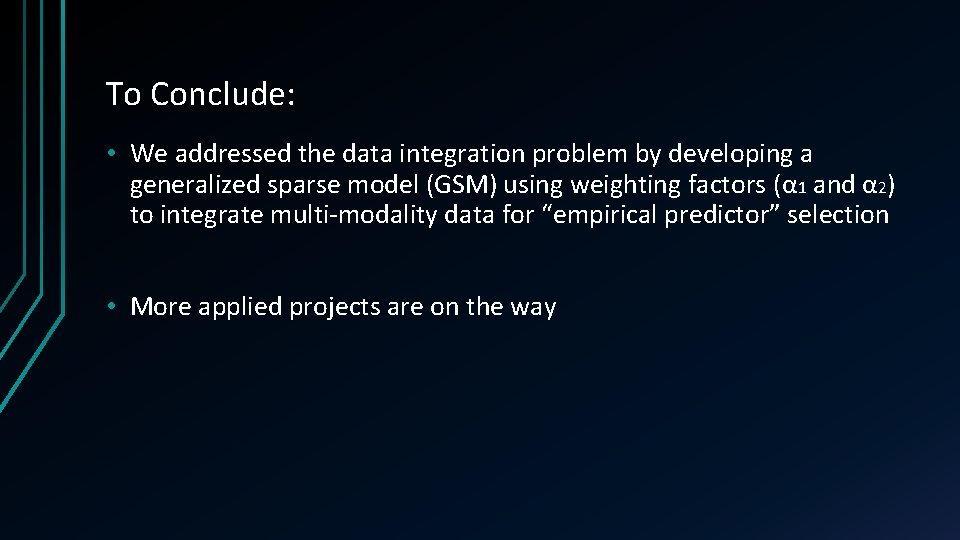 To Conclude:

• We addressed the data integration problem by developing a generalized sparse model (GSM) using weighting factors ($\alpha_1$ and $\alpha_2$) to integrate multi-modality data for “empirical predictor” selection

• More applied projects are on the way